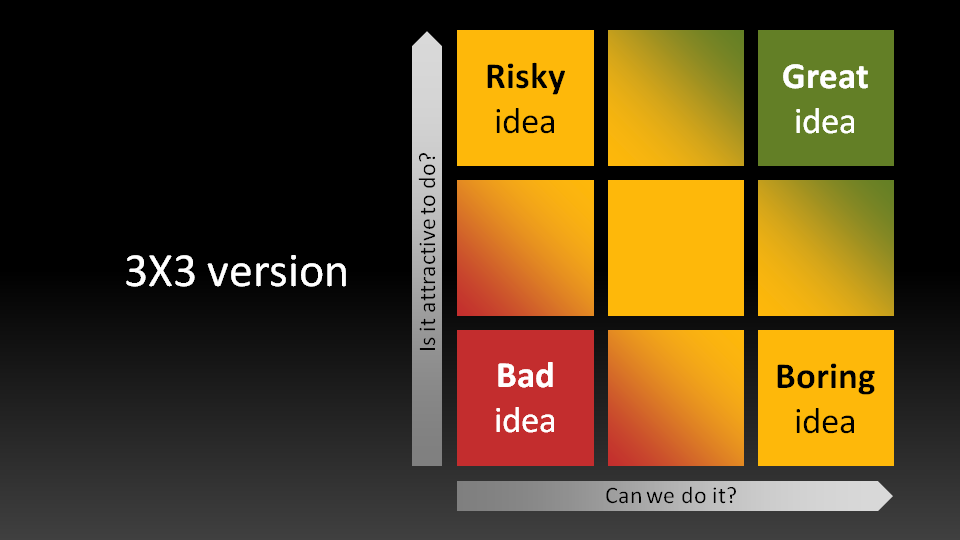 3X3 version

Is it attractive to do?

Risky idea

Great idea

Bad idea

Boring idea

Can we do it?